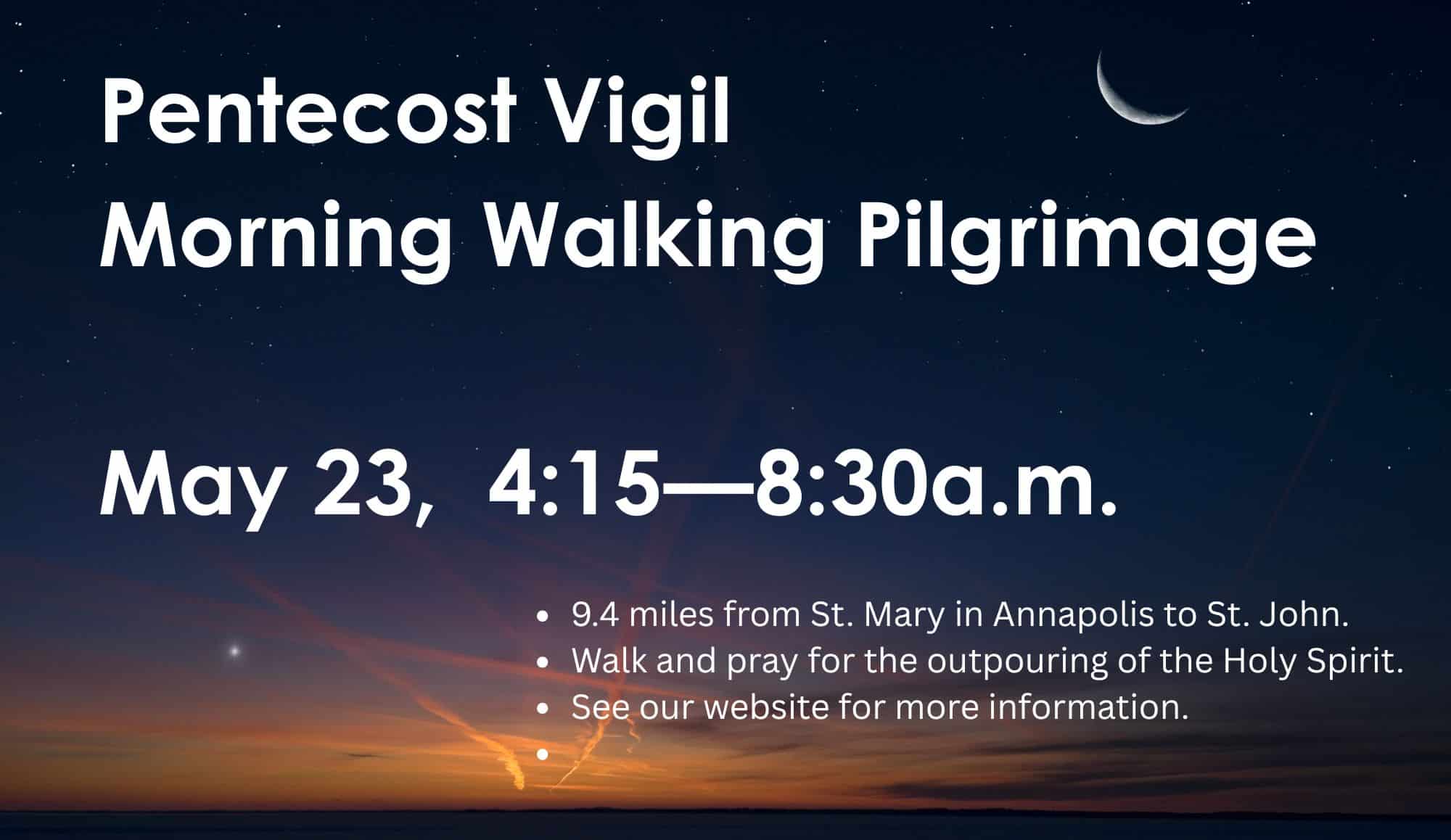 Pentecost Vigil
Morning Walking Pilgrimage

May 23, 4:15—8:30a.m.

• 9.4 miles from St. Mary in Annapolis to St. John.
• Walk and pray for the outpouring of the Holy Spirit.
• See our website for more information.
•